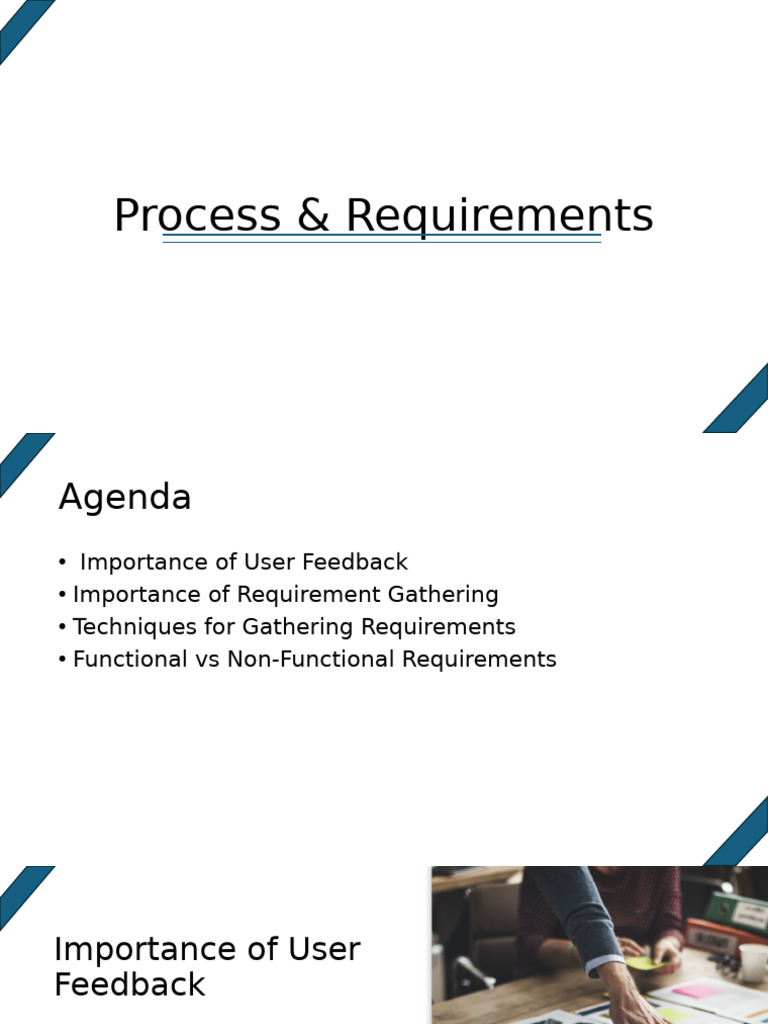 Process & Requirements

Agenda

• Importance of User Feedback
• Importance of Requirement Gathering
• Techniques for Gathering Requirements
• Functional vs Non-Functional Requirements

Importance of User Feedback